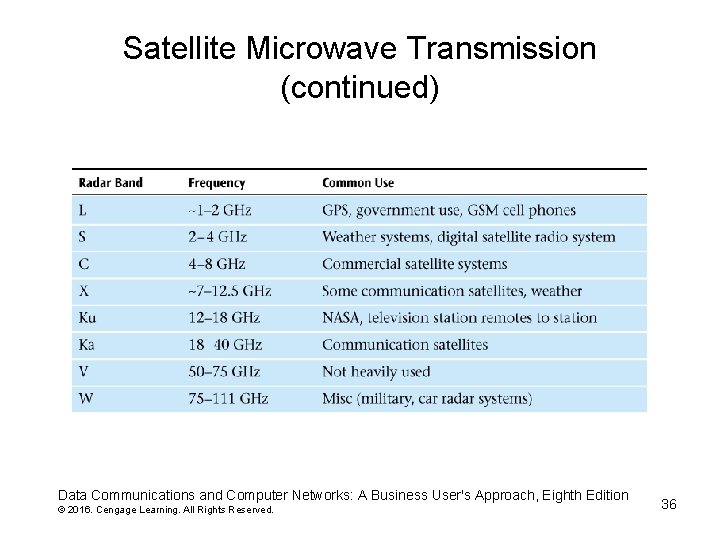 Satellite Microwave Transmission (continued)

| Radar Band | Frequency | Common Use |
|---|---|---|
| L | ~1–2 GHz | GPS, government use, GSM cell phones |
| S | 2–4 GHz | Weather systems, digital satellite radio system |
| C | 4–8 GHz | Commercial satellite systems |
| X | ~7–12.5 GHz | Some communication satellites, weather |
| Ku | 12–18 GHz | NASA, television station remotes to station |
| Ka | 18–40 GHz | Communication satellites |
| V | 50–75 GHz | Not heavily used |
| W | 75–111 GHz | Misc (military, car radar systems) |

Data Communications and Computer Networks: A Business User's Approach, Eighth Edition
© 2016. Cengage Learning. All Rights Reserved.

36